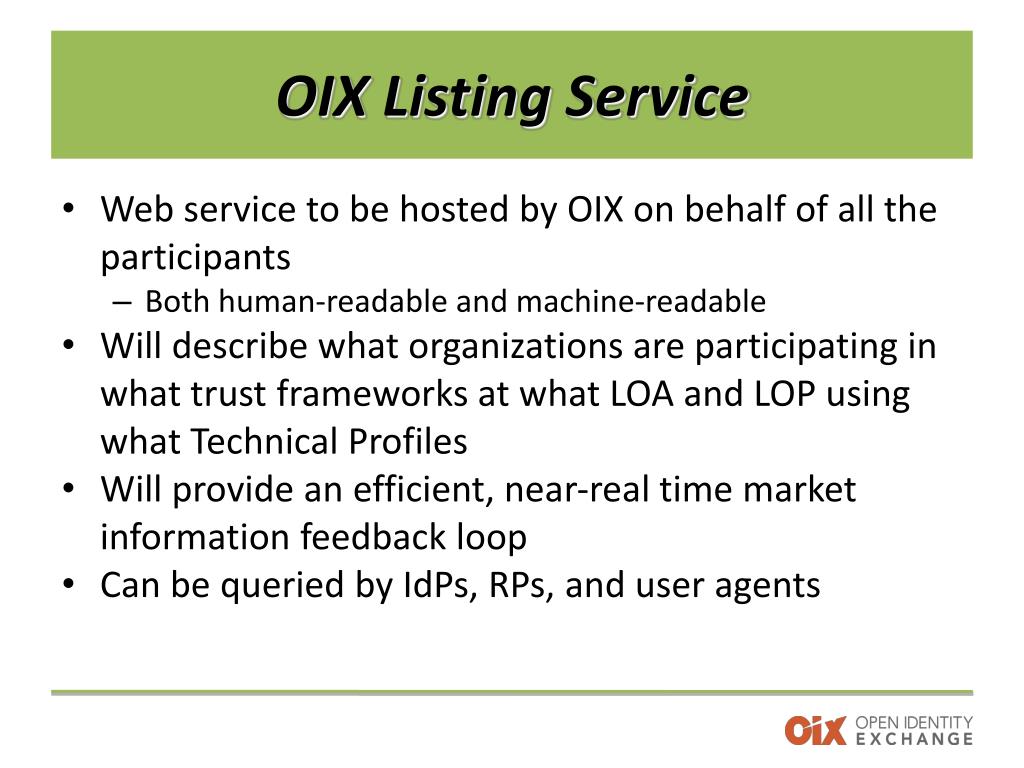 OIX Listing Service

• Web service to be hosted by OIX on behalf of all the participants
– Both human-readable and machine-readable
• Will describe what organizations are participating in what trust frameworks at what LOA and LOP using what Technical Profiles
• Will provide an efficient, near-real time market information feedback loop
• Can be queried by IdPs, RPs, and user agents

OIX OPEN IDENTITY EXCHANGE